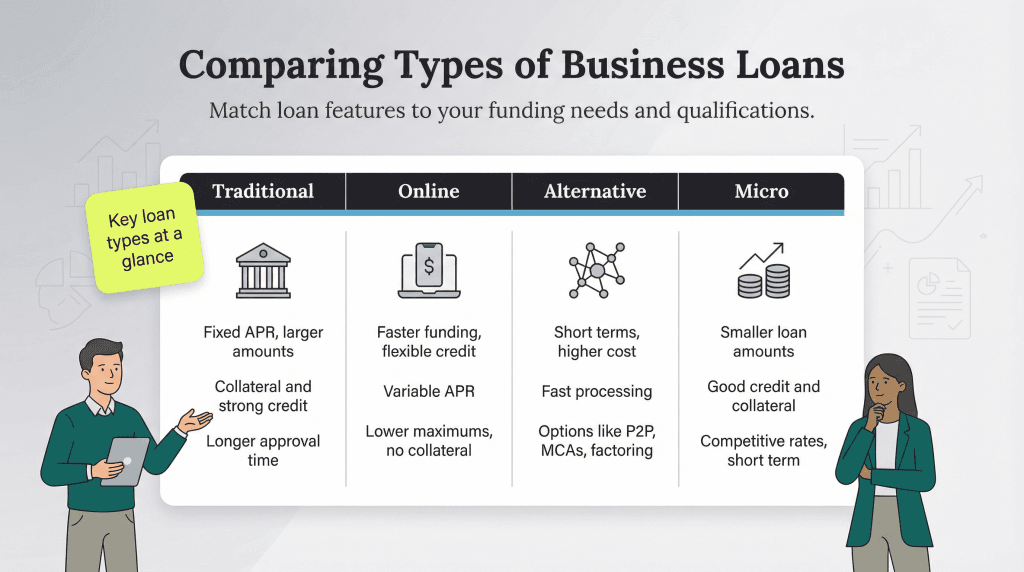 Comparing Types of Business Loans

Match loan features to your funding needs and qualifications.

Key loan types at a glance

| Traditional | Online | Alternative | Micro |
|---|---|---|---|
| Fixed APR, larger amounts | Faster funding, flexible credit | Short terms, higher cost | Smaller loan amounts |
| Collateral and strong credit | Variable APR | Fast processing | Good credit and collateral |
| Longer approval time | Lower maximums, no collateral | Options like P2P, MCAs, factoring | Competitive rates, short term |